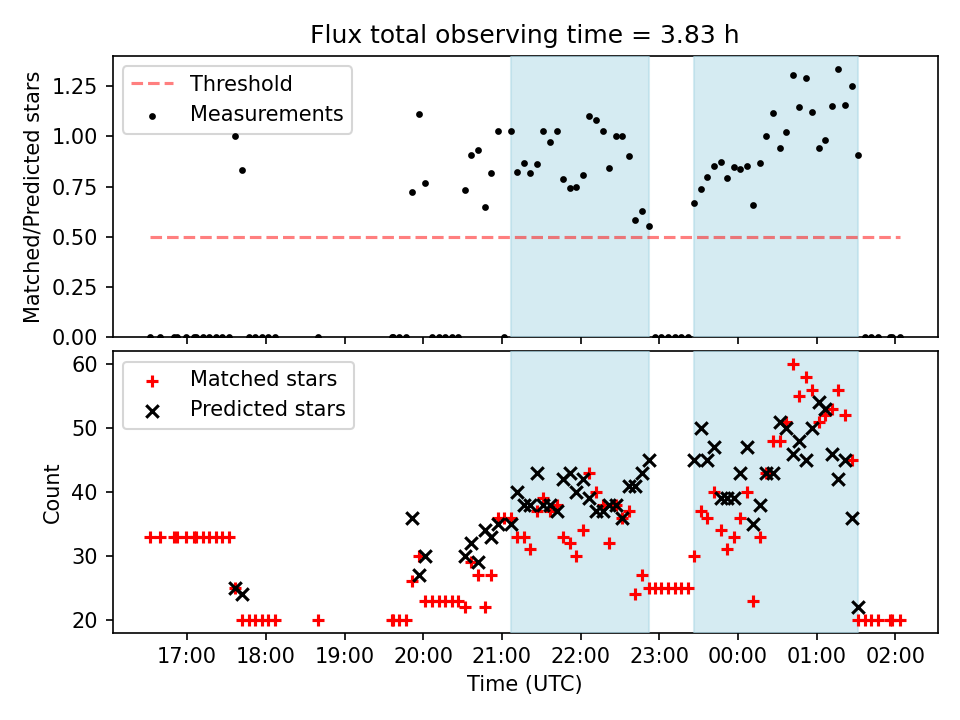 Flux total observing time = 3.83 h

Threshold
Measurements

Matched/Predicted stars

1.25
1.00
0.75
0.50
0.25
0.00

Matched stars
Predicted stars

Count

60
50
40
30
20

17:00 18:00 19:00 20:00 21:00 22:00 23:00 00:00 01:00 02:00

Time (UTC)